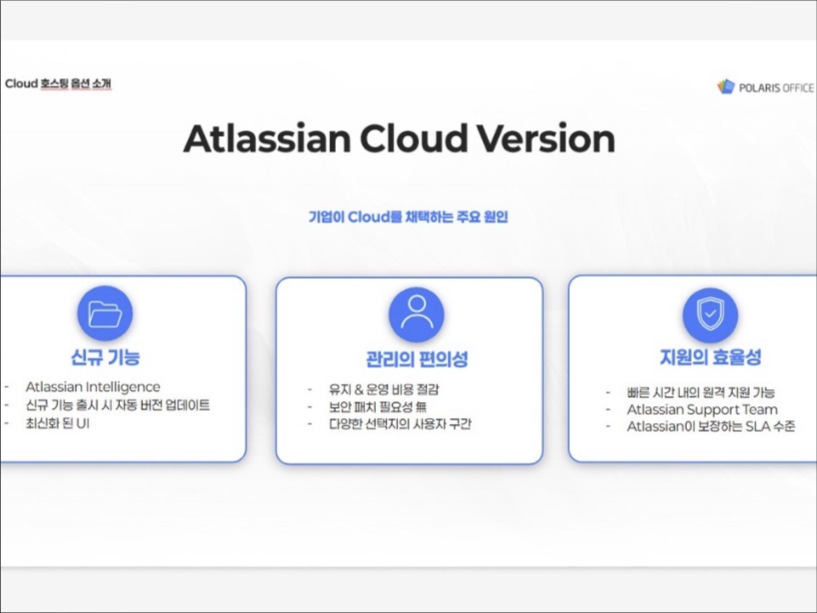 Cloud 호스팅 옵션 소개

POLARIS OFFICE

Atlassian Cloud Version

기업이 Cloud를 채택하는 주요 원인

신규 기능

- Atlassian Intelligence
- 신규 기능 출시 시 자동 버전 업데이트
- 최신화 된 UI

관리의 편의성

- 유지 & 운영 비용 절감
- 보안 패치 필요성 無
- 다양한 선택지의 사용자 구간

지원의 효율성

- 빠른 시간 내의 원격 지원 가능
- Atlassian Support Team
- Atlassian이 보장하는 SLA 수준